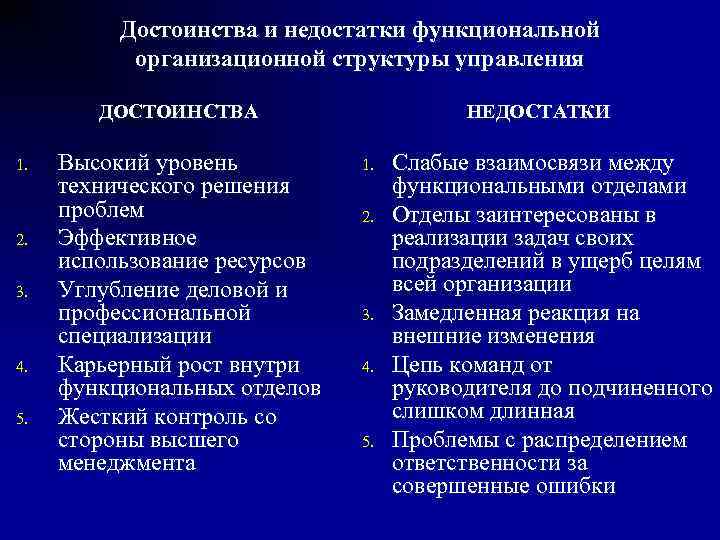 Достоинства и недостатки функциональной организационной структуры управления

ДОСТОИНСТВА

1. Высокий уровень технического решения проблем
2. Эффективное использование ресурсов
3. Углубление деловой и профессиональной специализации
4. Карьерный рост внутри функциональных отделов
5. Жесткий контроль со стороны высшего менеджмента

НЕДОСТАТКИ

1. Слабые взаимосвязи между функциональными отделами
2. Отделы заинтересованы в реализации задач своих подразделений в ущерб целям всей организации
3. Замедленная реакция на внешние изменения
4. Цепь команд от руководителя до подчиненного слишком длинная
5. Проблемы с распределением ответственности за совершенные ошибки